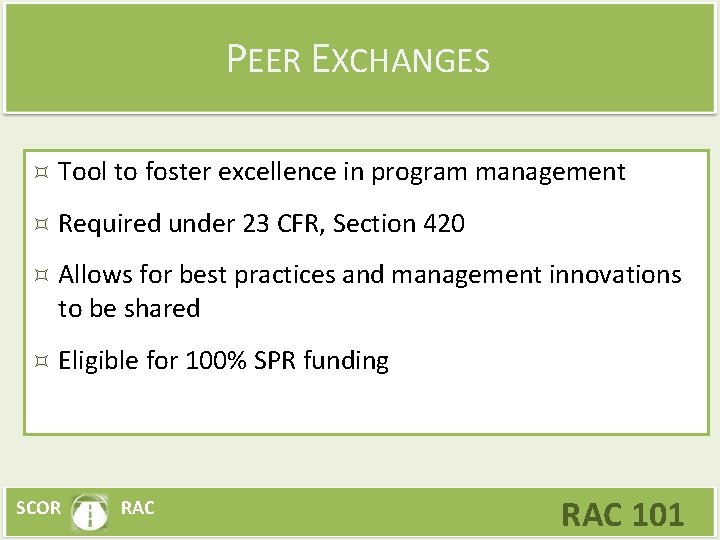 PEER EXCHANGES

¤ Tool to foster excellence in program management

¤ Required under 23 CFR, Section 420

¤ Allows for best practices and management innovations to be shared

¤ Eligible for 100% SPR funding

SCOR RAC

RAC 101